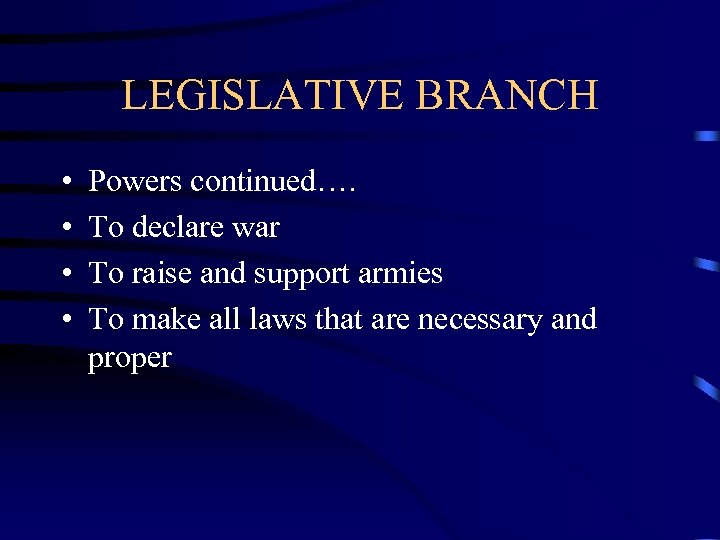 LEGISLATIVE BRANCH

• Powers continued….
• To declare war
• To raise and support armies
• To make all laws that are necessary and proper